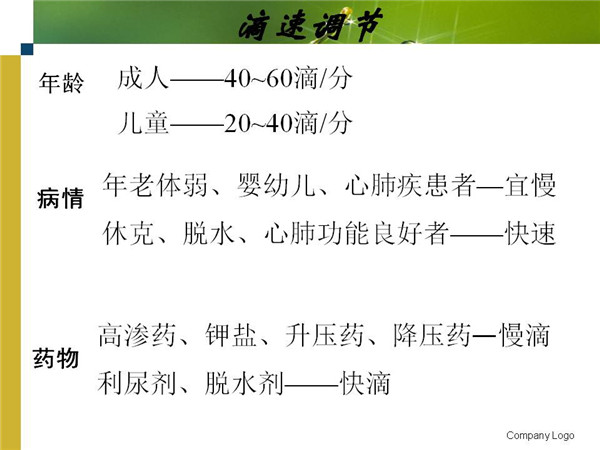 滴速调节

年龄 成人——40~60滴/分

儿童——20~40滴/分

病情 年老体弱、婴幼儿、心肺疾患者—宜慢

休克、脱水、心肺功能良好者——快速

药物 高渗药、钾盐、升压药、降压药—慢滴

利尿剂、脱水剂——快滴

Company Logo